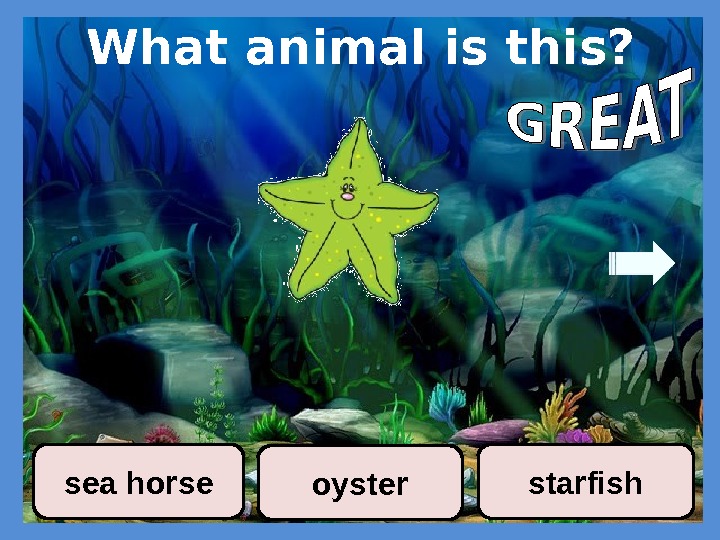 What animal is this?

GREAT

sea horse

oyster

starfish